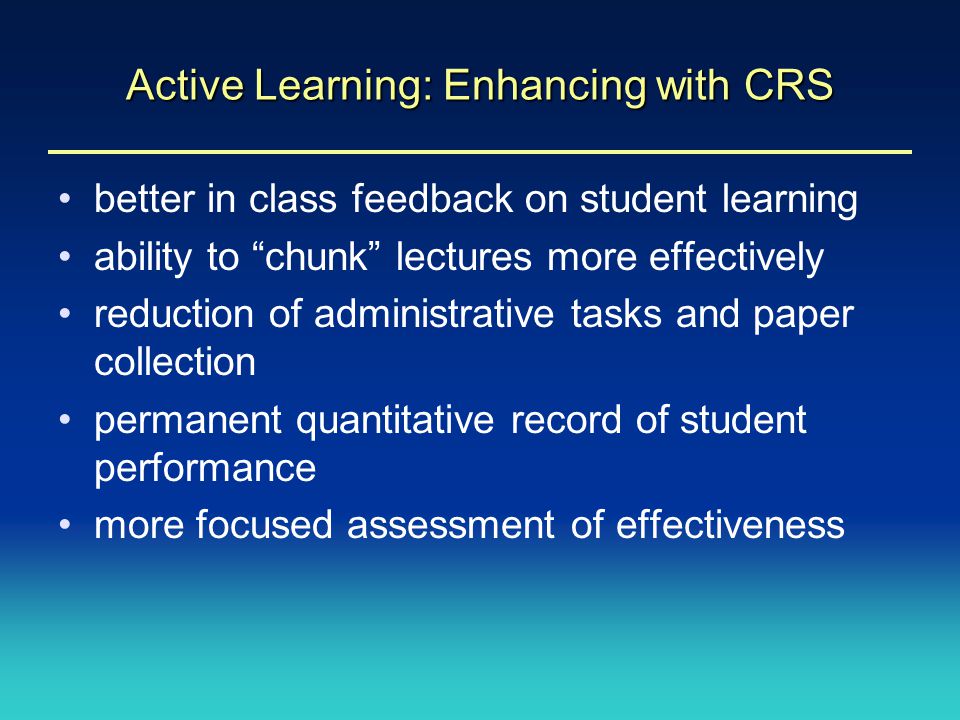 Active Learning: Enhancing with CRS

• better in class feedback on student learning
• ability to “chunk” lectures more effectively
• reduction of administrative tasks and paper collection
• permanent quantitative record of student performance
• more focused assessment of effectiveness